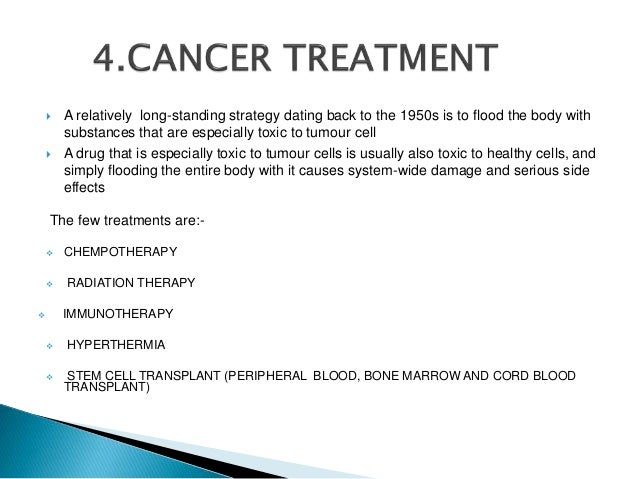 4.CANCER TREATMENT

A relatively long-standing strategy dating back to the 1950s is to flood the body with substances that are especially toxic to tumour cell

A drug that is especially toxic to tumour cells is usually also toxic to healthy cells, and simply flooding the entire body with it causes system-wide damage and serious side effects

The few treatments are:-

CHEMPOTHERAPY

RADIATION THERAPY

IMMUNOTHERAPY

HYPERTHERMIA

STEM CELL TRANSPLANT (PERIPHERAL BLOOD, BONE MARROW AND CORD BLOOD TRANSPLANT)